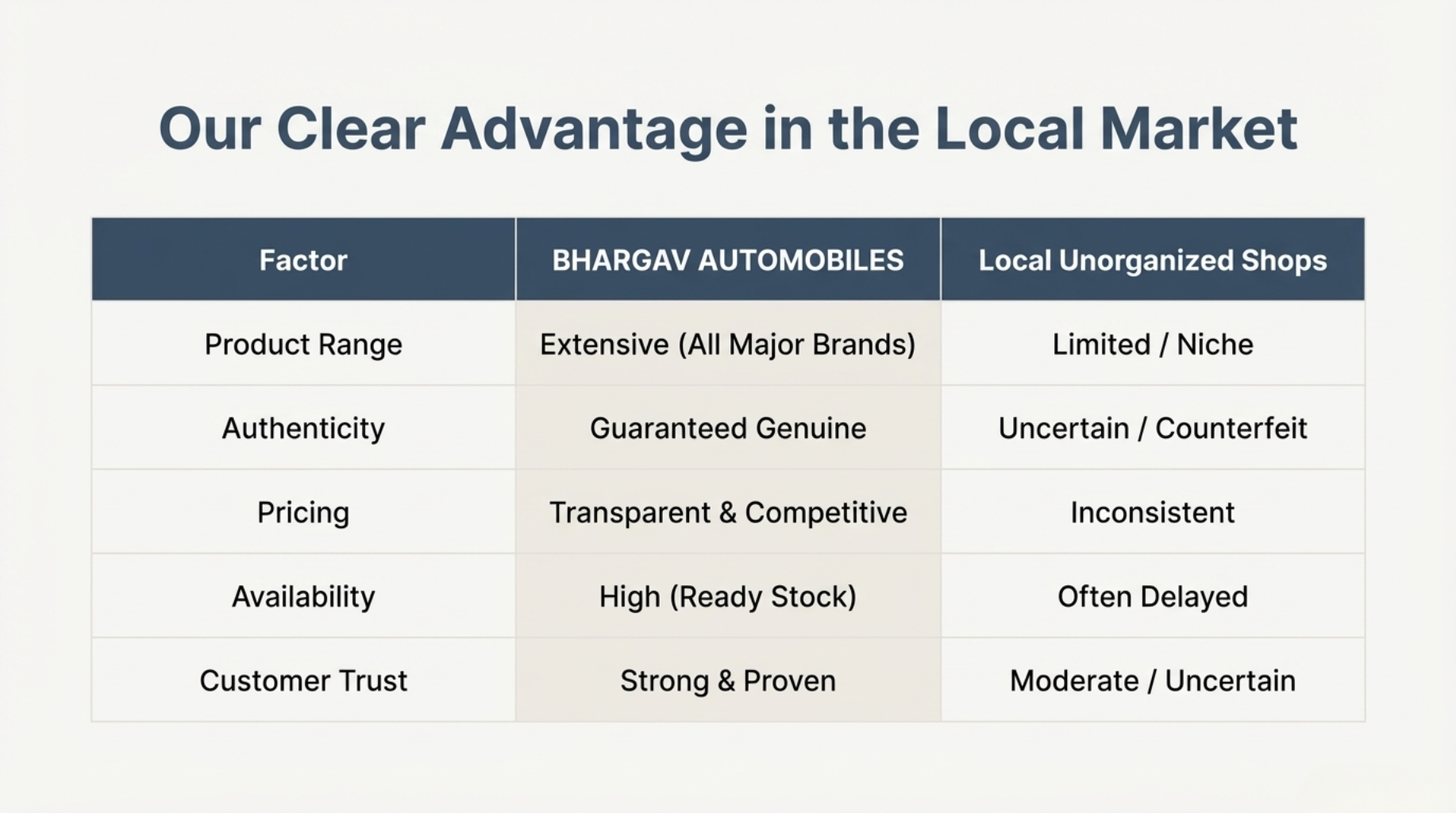 Our Clear Advantage in the Local Market

| Factor | BHARGAV AUTOMOBILES | Local Unorganized Shops |
|---|---|---|
| Product Range | Extensive (All Major Brands) | Limited / Niche |
| Authenticity | Guaranteed Genuine | Uncertain / Counterfeit |
| Pricing | Transparent & Competitive | Inconsistent |
| Availability | High (Ready Stock) | Often Delayed |
| Customer Trust | Strong & Proven | Moderate / Uncertain |